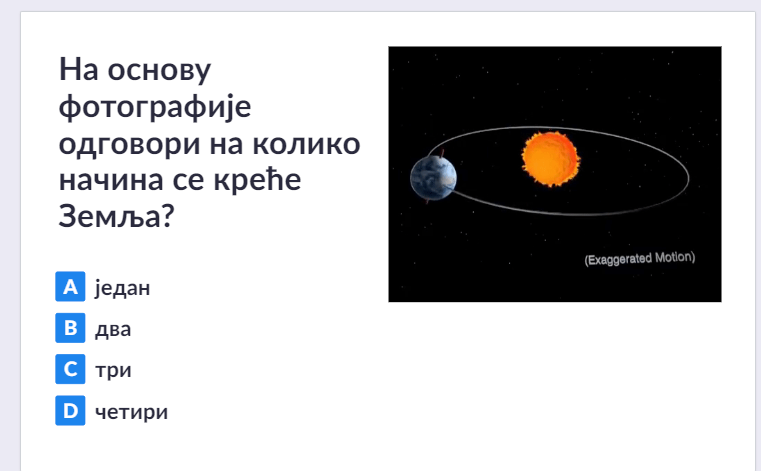 На основу фотографије одговори на колико начина се креће Земља?

A један
B два
C три
D четири

(Exaggerated Motion)